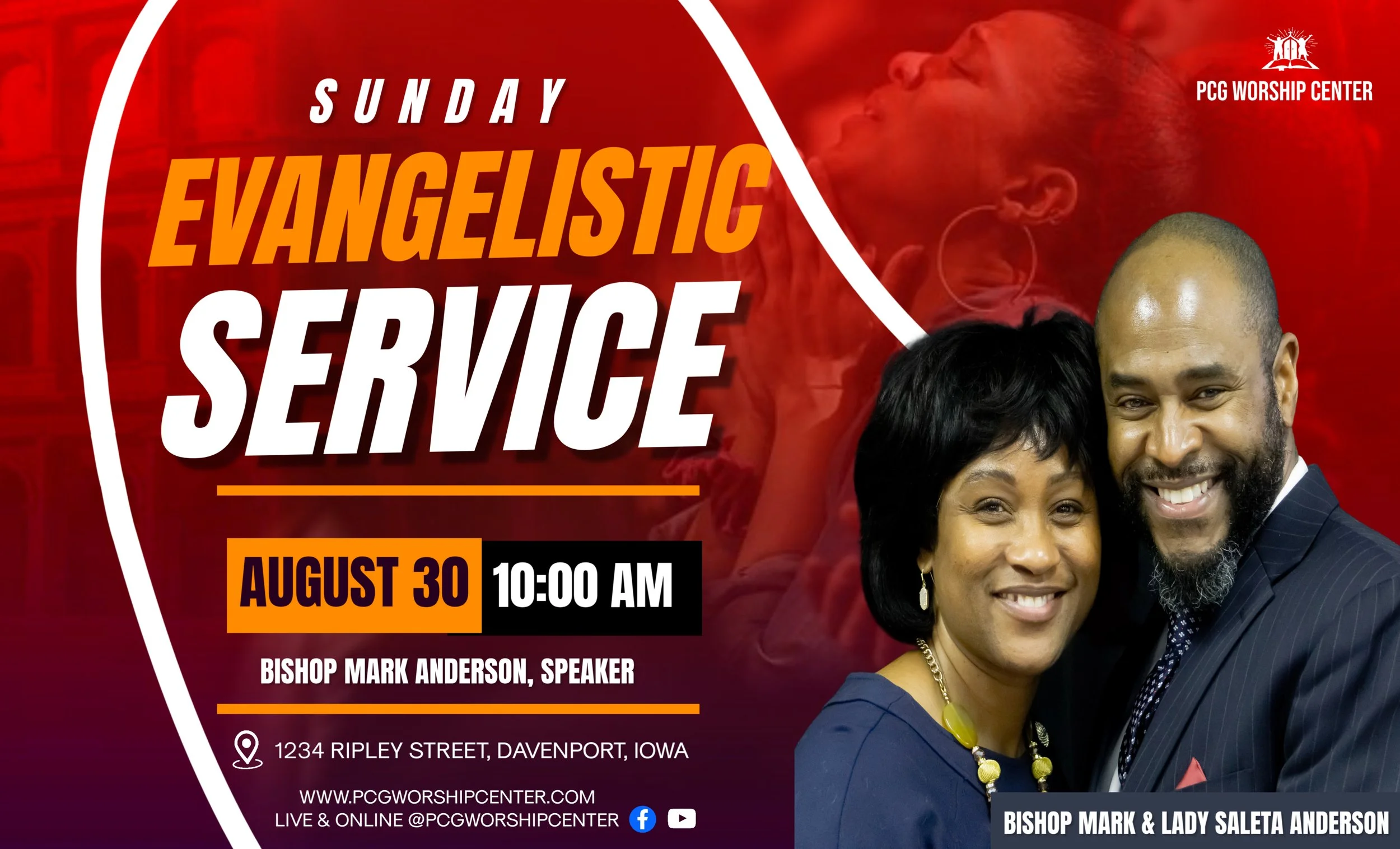 PCG WORSHIP CENTER

SUNDAY

EVANGELISTIC SERVICE

AUGUST 30 10:00 AM

BISHOP MARK ANDERSON, SPEAKER

1234 RIPLEY STREET, DAVENPORT, IOWA

WWW.PCGWORSHIPCENTER.COM
LIVE & ONLINE @PCGWORSHIPCENTER

BISHOP MARK & LADY SALETA ANDERSON